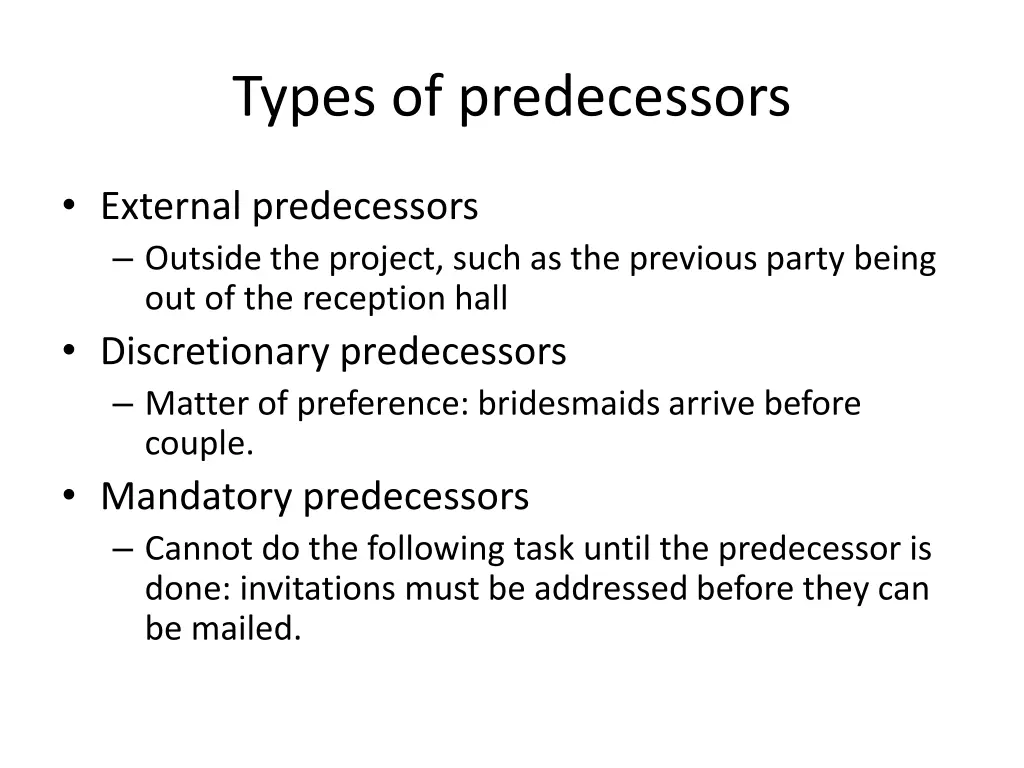 Types of predecessors

• External predecessors
– Outside the project, such as the previous party being out of the reception hall
• Discretionary predecessors
– Matter of preference: bridesmaids arrive before couple.
• Mandatory predecessors
– Cannot do the following task until the predecessor is done: invitations must be addressed before they can be mailed.